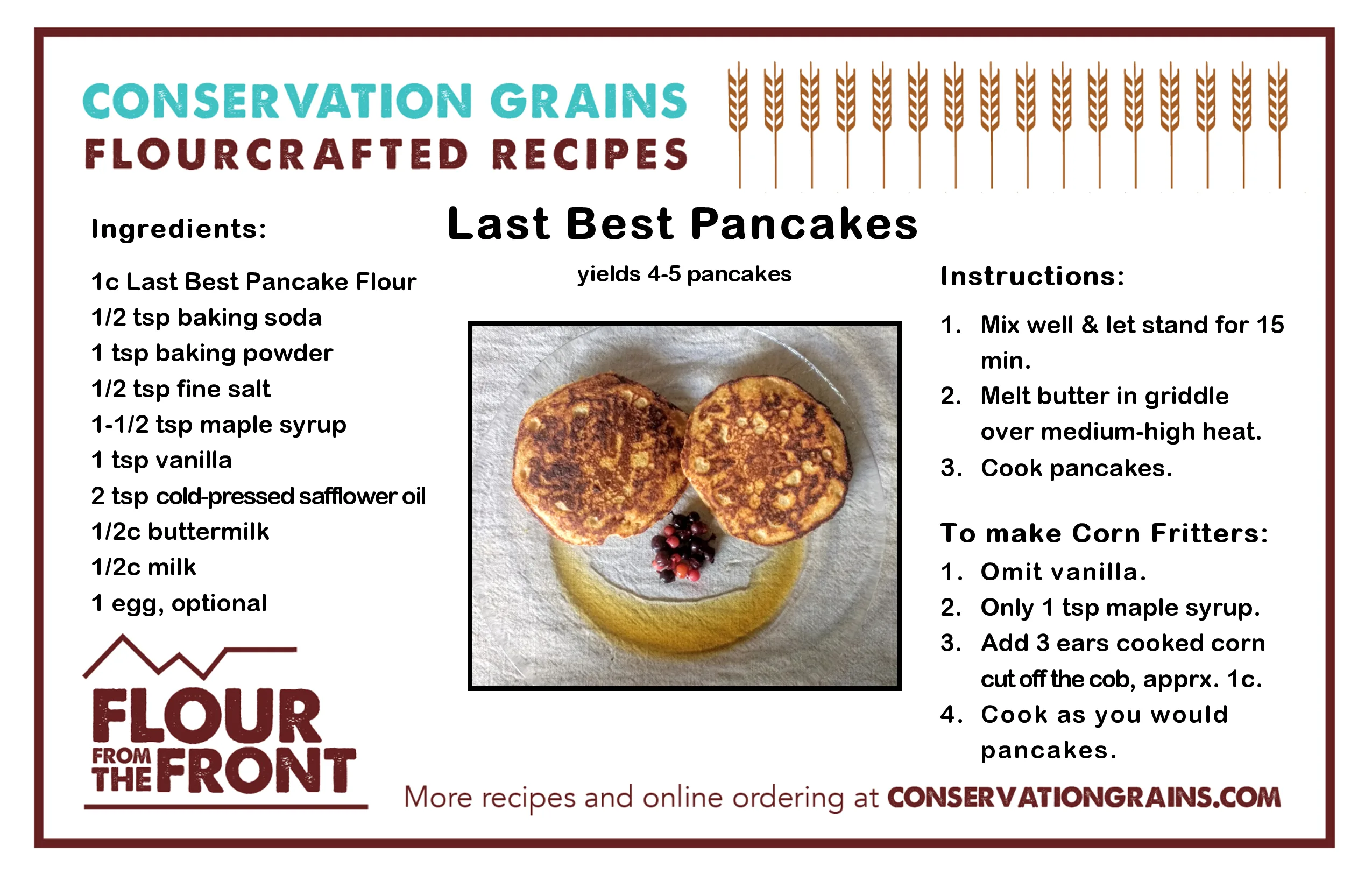 CONSERVATION GRAINS
FLOURCRAFTED RECIPES

Last Best Pancakes

yields 4-5 pancakes

Ingredients:

1c Last Best Pancake Flour
1/2 tsp baking soda
1 tsp baking powder
1/2 tsp fine salt
1-1/2 tsp maple syrup
1 tsp vanilla
2 tsp cold-pressed safflower oil
1/2c buttermilk
1/2c milk
1 egg, optional

Instructions:

1. Mix well & let stand for 15 min.
2. Melt butter in griddle over medium-high heat.
3. Cook pancakes.

To make Corn Fritters:

1. Omit vanilla.
2. Only 1 tsp maple syrup.
3. Add 3 ears cooked corn cut off the cob, apprx. 1c.
4. Cook as you would pancakes.

FLOUR FROM THE FRONT

More recipes and online ordering at CONSERVATIONGRAINS.COM